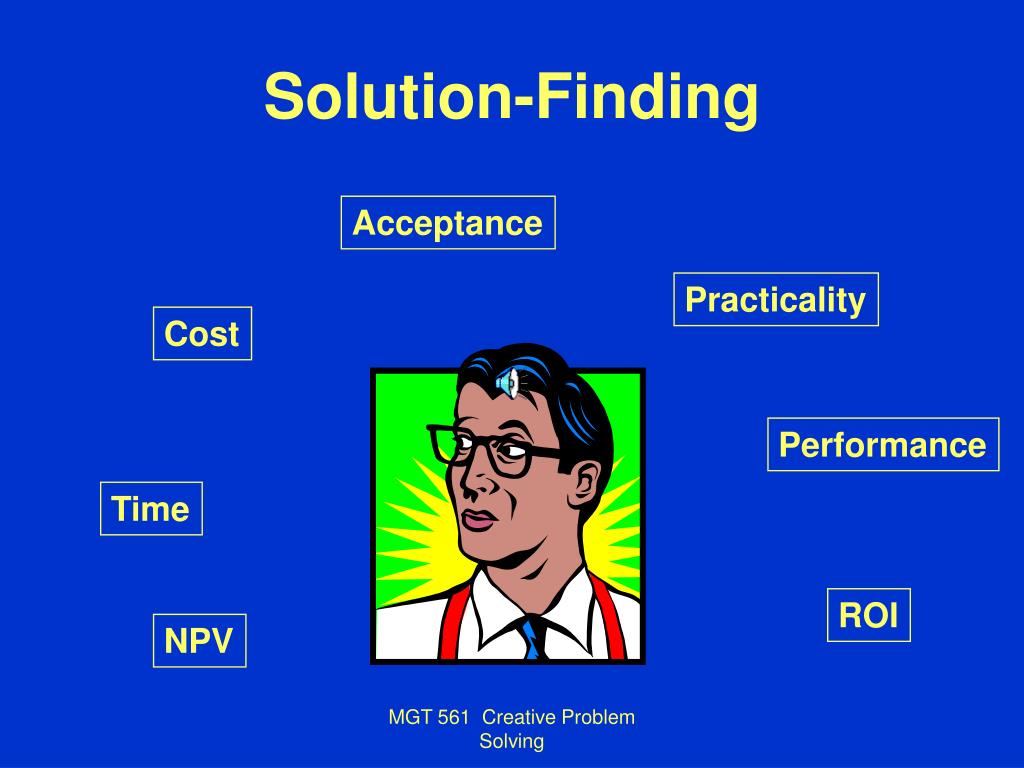 Solution-Finding

Acceptance

Practicality

Cost

Performance

Time

ROI

NPV

MGT 561 Creative Problem Solving